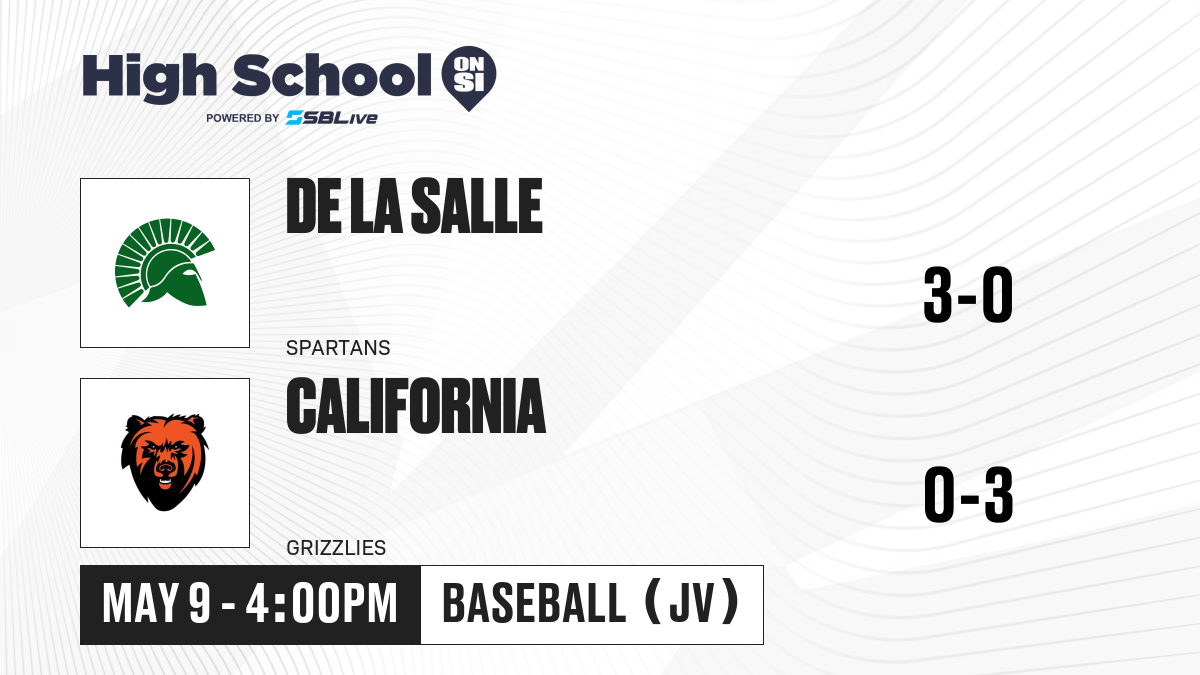 High School ON SI
POWERED BY SBLive

DE LA SALLE
SPARTANS
3-0

CALIFORNIA
GRIZZLIES
0-3

MAY 9 - 4:00PM
BASEBALL (JV)